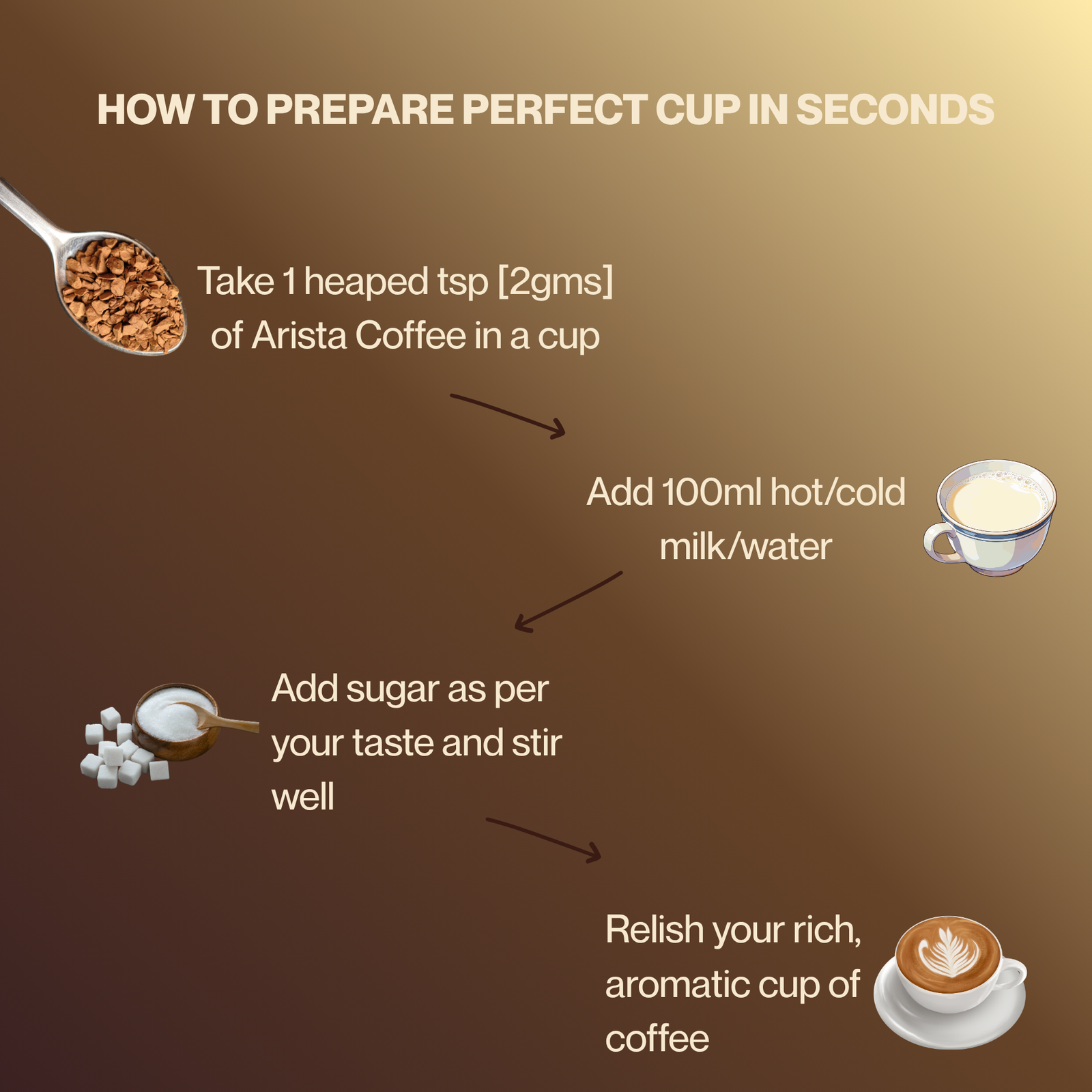 HOW TO PREPARE PERFECT CUP IN SECONDS

Take 1 heaped tsp [2gms] of Arista Coffee in a cup

Add 100ml hot/cold milk/water

Add sugar as per your taste and stir well

Relish your rich, aromatic cup of coffee